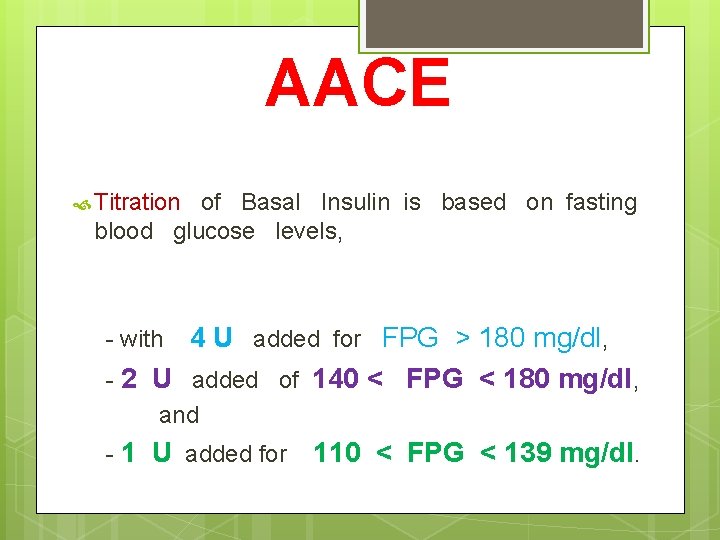 AACE

Titration of Basal Insulin is based on fasting blood glucose levels,

- with 4 U added for FPG > 180 mg/dl,

- 2 U added of 140 < FPG < 180 mg/dl, and

- 1 U added for 110 < FPG < 139 mg/dl.